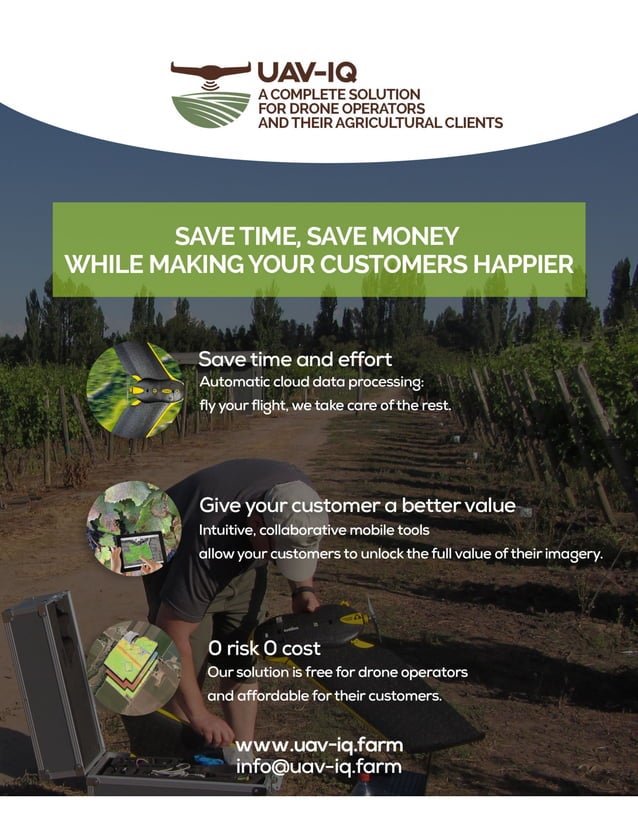 UAV-IQ
A COMPLETE SOLUTION FOR DRONE OPERATORS AND THEIR AGRICULTURAL CLIENTS

SAVE TIME, SAVE MONEY
WHILE MAKING YOUR CUSTOMERS HAPPIER

Save time and effort
Automatic cloud data processing: fly your flight, we take care of the rest.

Give your customer a better value
Intuitive, collaborative mobile tools allow your customers to unlock the full value of their imagery.

0 risk 0 cost
Our solution is free for drone operators and affordable for their customers.

www.uav-iq.farm
info@uav-iq.farm